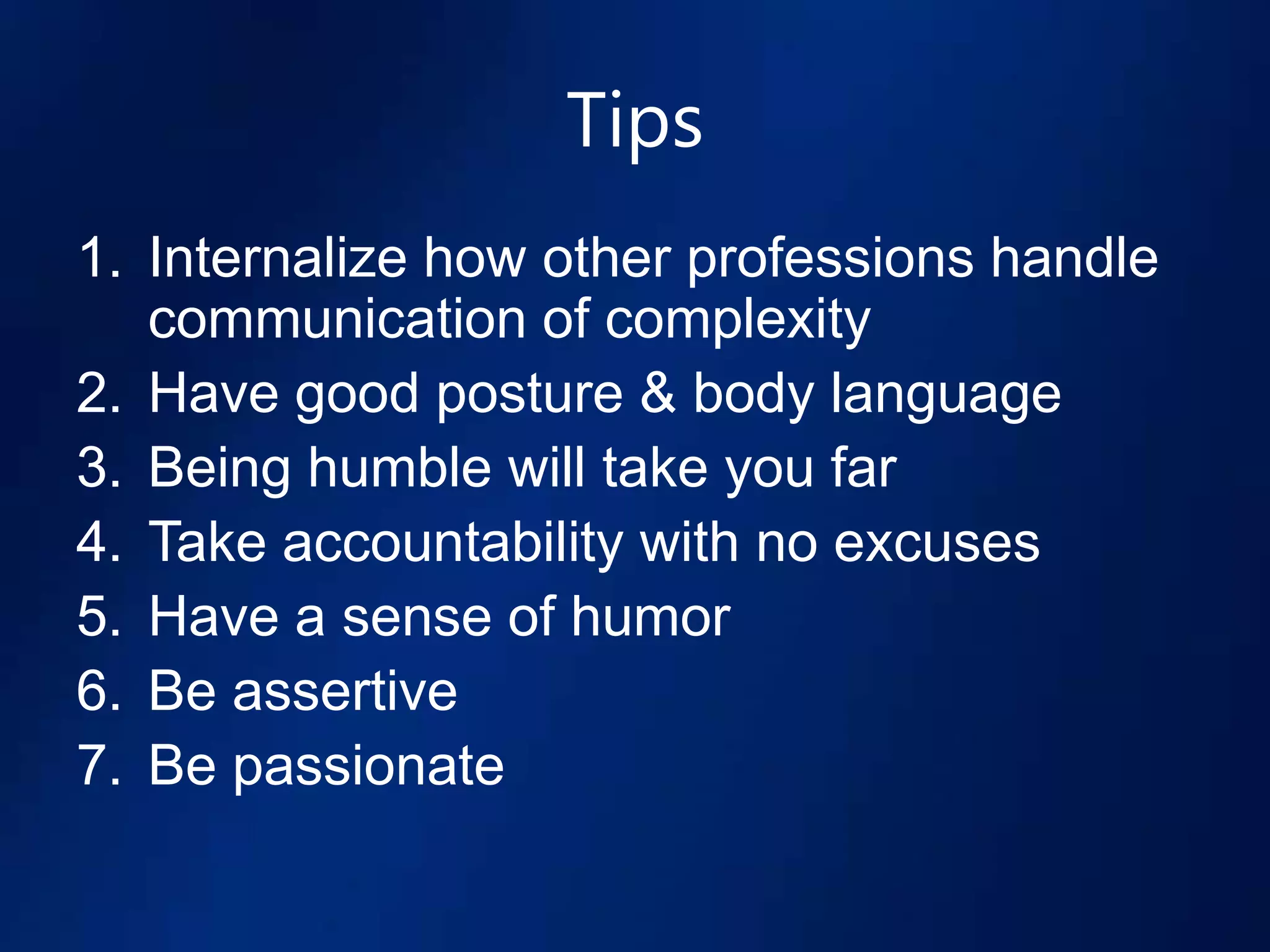 Tips

1. Internalize how other professions handle communication of complexity
2. Have good posture & body language
3. Being humble will take you far
4. Take accountability with no excuses
5. Have a sense of humor
6. Be assertive
7. Be passionate